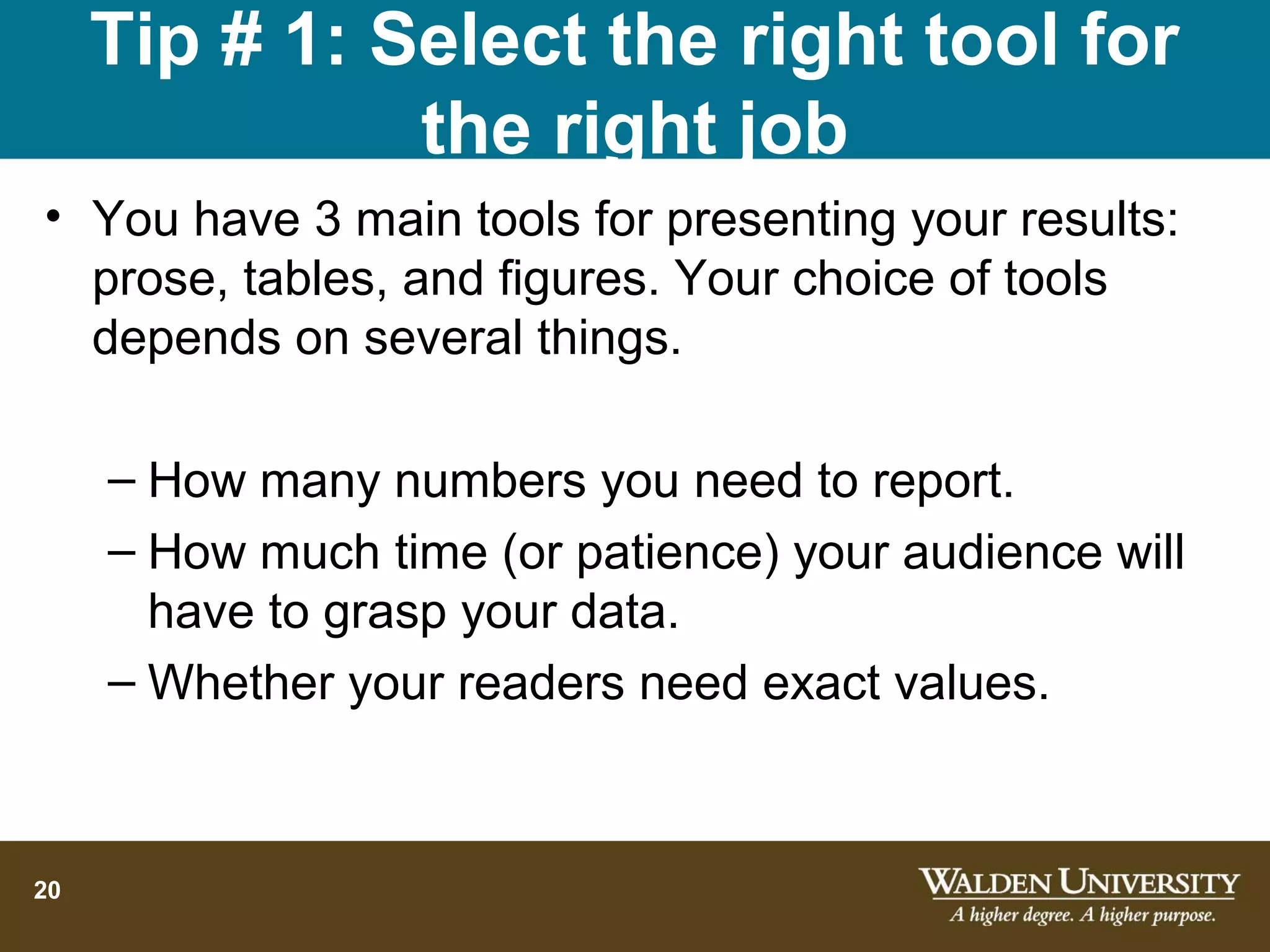 Tip # 1: Select the right tool for the right job

• You have 3 main tools for presenting your results: prose, tables, and figures. Your choice of tools depends on several things.

– How many numbers you need to report.
– How much time (or patience) your audience will have to grasp your data.
– Whether your readers need exact values.

20

WALDEN UNIVERSITY
A higher degree. A higher purpose.